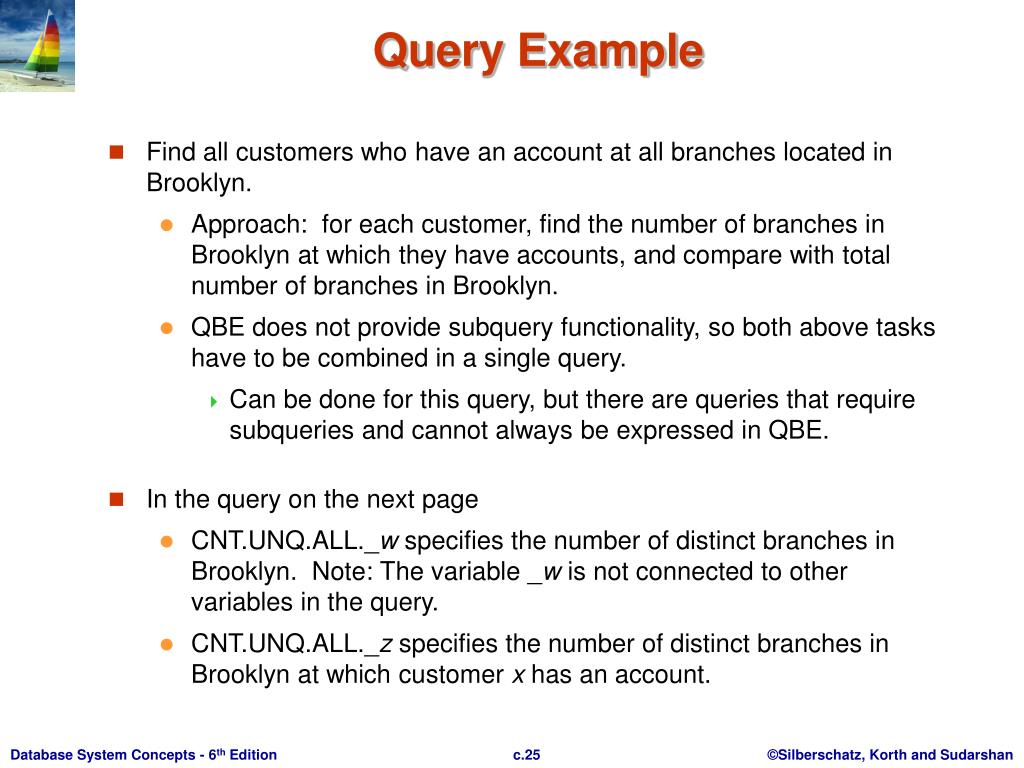 Query Example

Find all customers who have an account at all branches located in Brooklyn.

Approach: for each customer, find the number of branches in Brooklyn at which they have accounts, and compare with total number of branches in Brooklyn.

QBE does not provide subquery functionality, so both above tasks have to be combined in a single query.

Can be done for this query, but there are queries that require subqueries and cannot always be expressed in QBE.

In the query on the next page

CNT.UNQ.ALL._w specifies the number of distinct branches in Brooklyn. Note: The variable _w is not connected to other variables in the query.

CNT.UNQ.ALL._z specifies the number of distinct branches in Brooklyn at which customer x has an account.

Database System Concepts - 6th Edition c.25 ©Silberschatz, Korth and Sudarshan